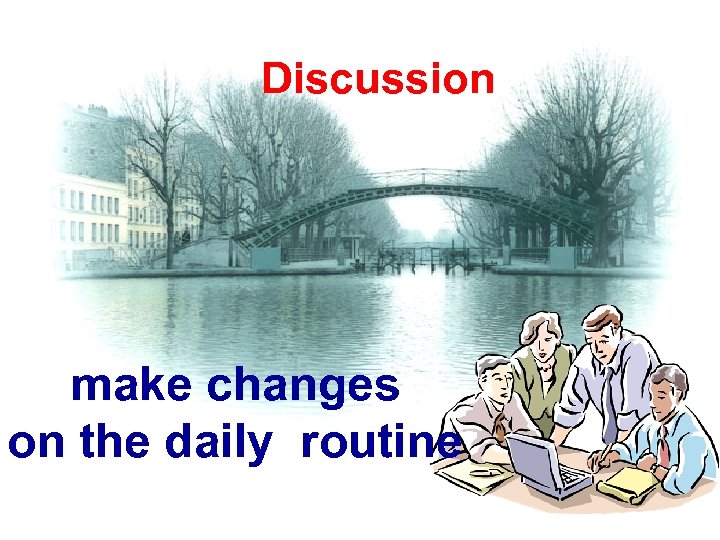 Discussion

make changes on the daily routine